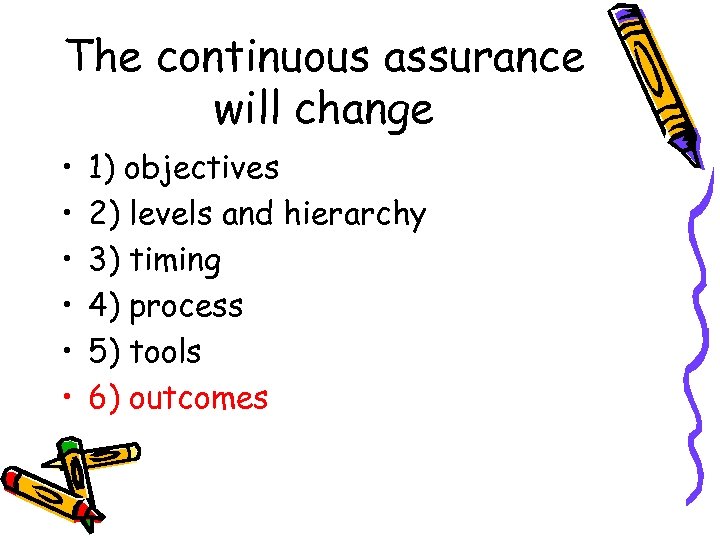 The continuous assurance will change

• 1) objectives
• 2) levels and hierarchy
• 3) timing
• 4) process
• 5) tools
• 6) outcomes